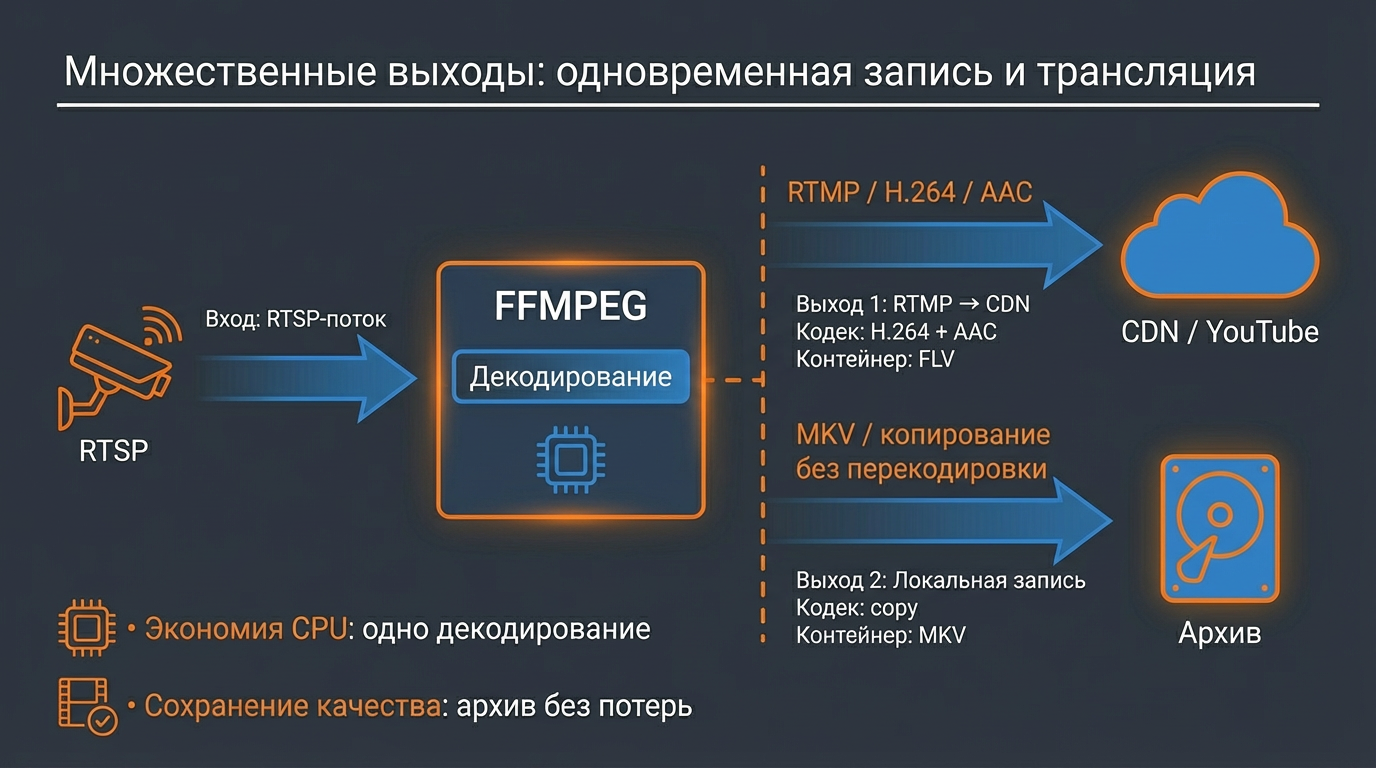 Множественные выходы: одновременная запись и трансляция

RTSP

Вход: RTSP-поток

FFMPEG

Декодирование

RTMP / H.264 / AAC

Выход 1: RTMP → CDN
Кодек: H.264 + AAC
Контейнер: FLV

CDN / YouTube

MKV / копирование без перекодировки

Выход 2: Локальная запись
Кодек: copy
Контейнер: MKV

Архив

• Экономия CPU: одно декодирование

• Сохранение качества: архив без потерь